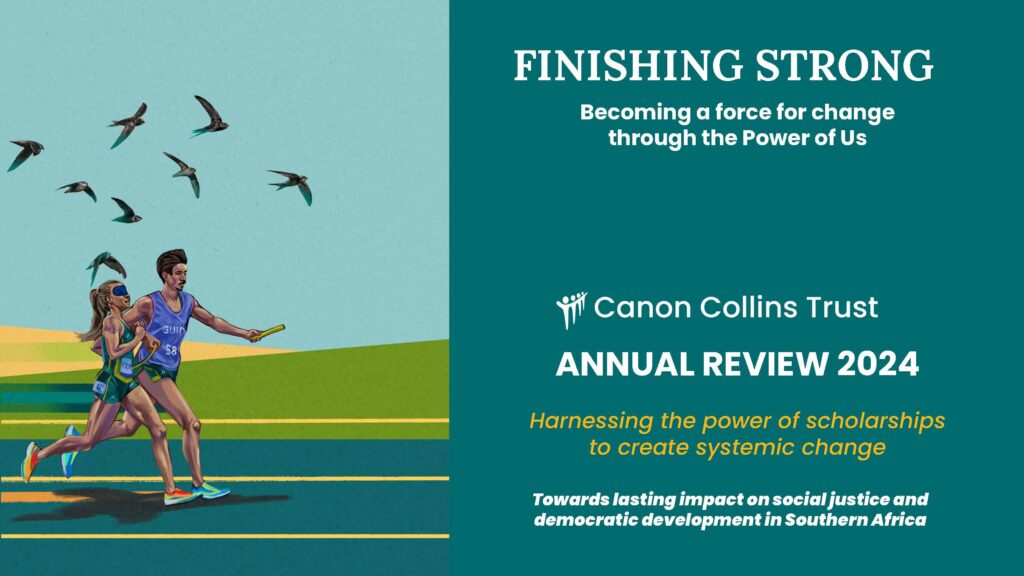 GUID
58

FINISHING STRONG

Becoming a force for change through the Power of Us

Canon Collins Trust

ANNUAL REVIEW 2024

Harnessing the power of scholarships to create systemic change

Towards lasting impact on social justice and democratic development in Southern Africa